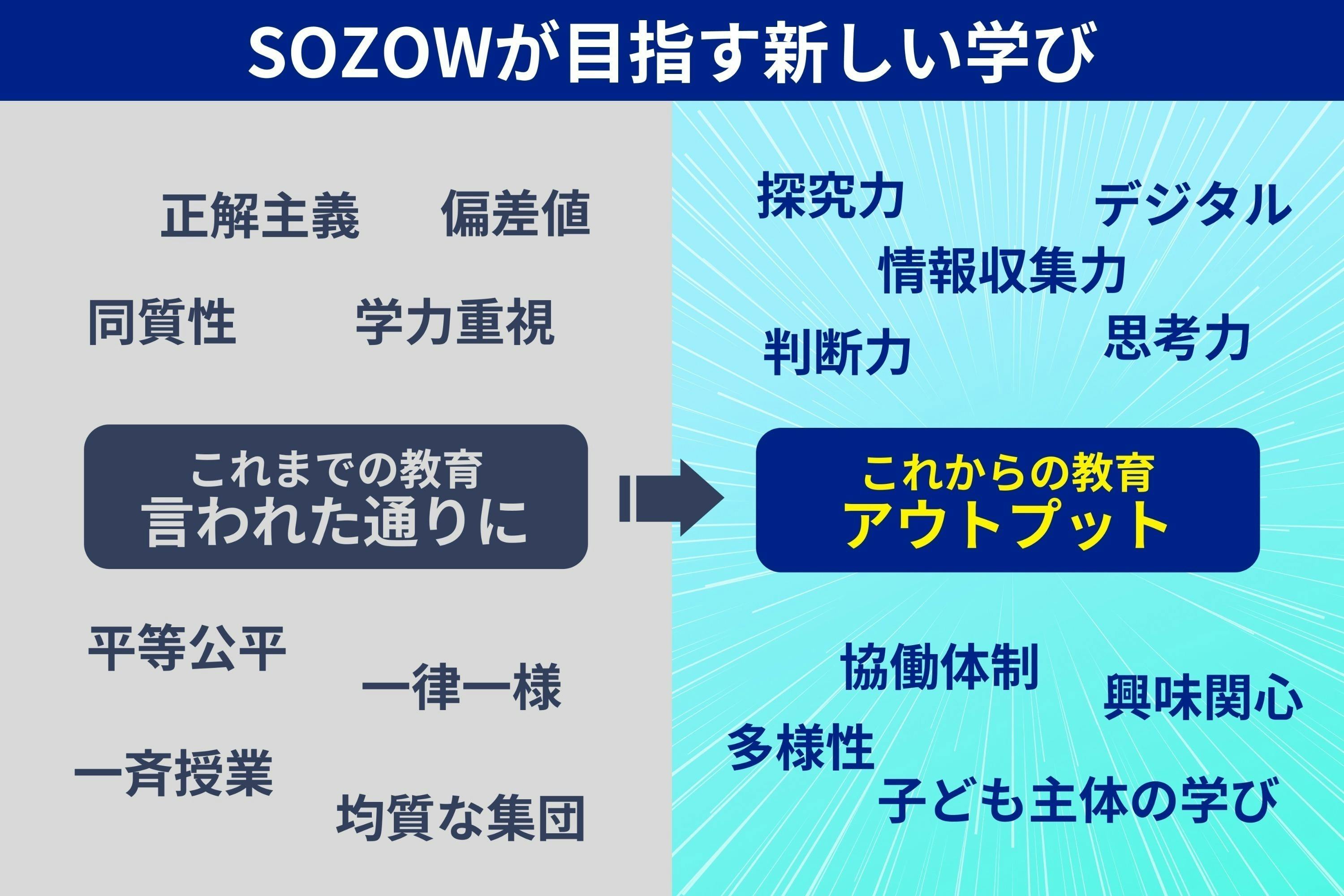 SOZOWが目指す新しい学び

正解主義　偏差値

同質性　学力重視

これまでの教育
言われた通りに

平等公平

一律一様

一斉授業

均質な集団

探究力　デジタル

情報収集力

判断力　思考力

これからの教育
アウトプット

協働体制

興味関心

多様性

子ども主体の学び